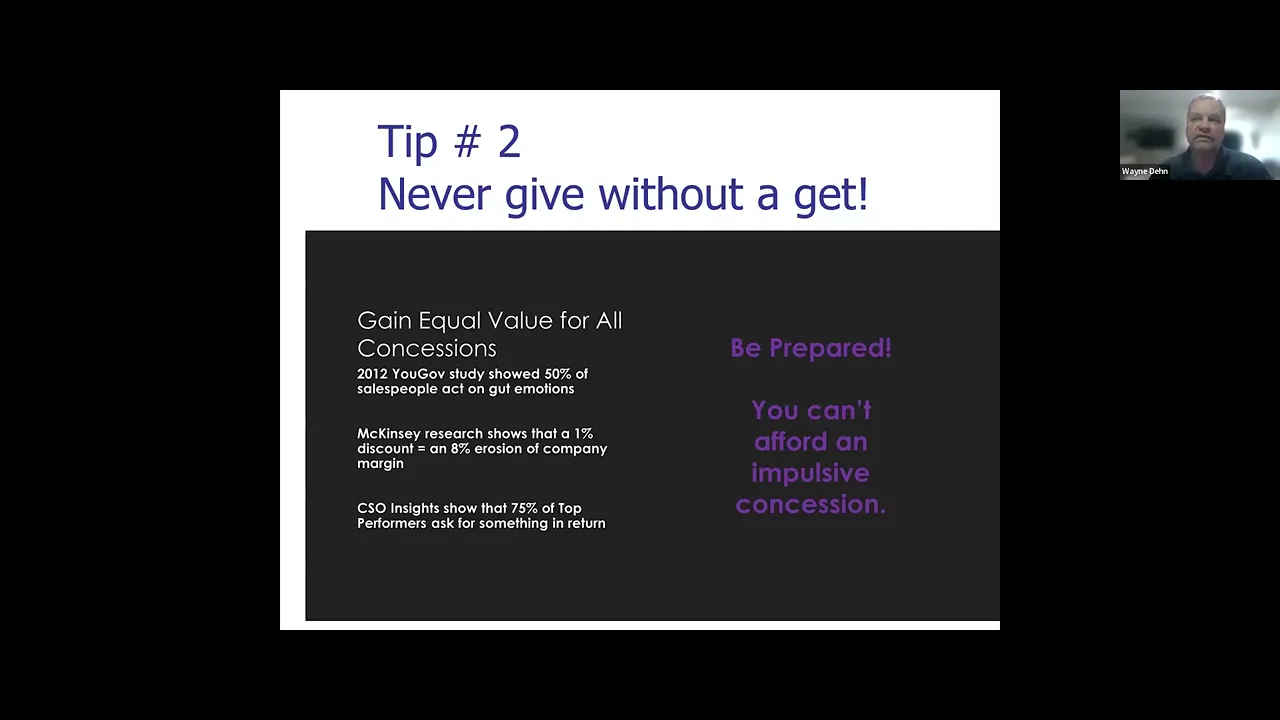 Tip # 2
Never give without a get!

Gain Equal Value for All Concessions

2012 YouGov study showed 50% of salespeople act on gut emotions

McKinsey research shows that a 1% discount = an 8% erosion of company margin

CSO Insights show that 75% of Top Performers ask for something in return

Be Prepared!

You can't afford an impulsive concession.

Wayne Dehn